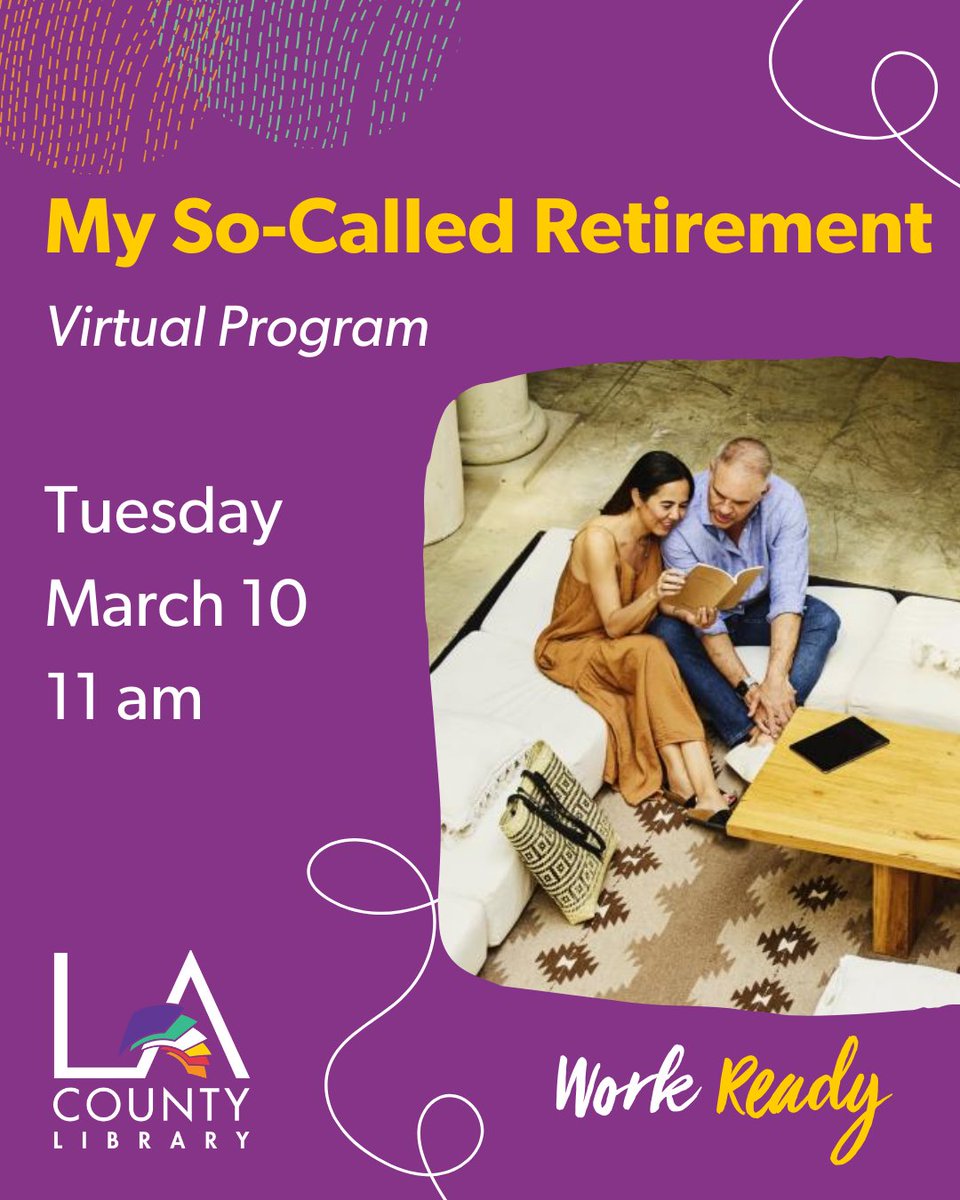 My So-Called Retirement

Virtual Program

Tuesday
March 10
11 am

LA
COUNTY
LIBRARY

Work Ready